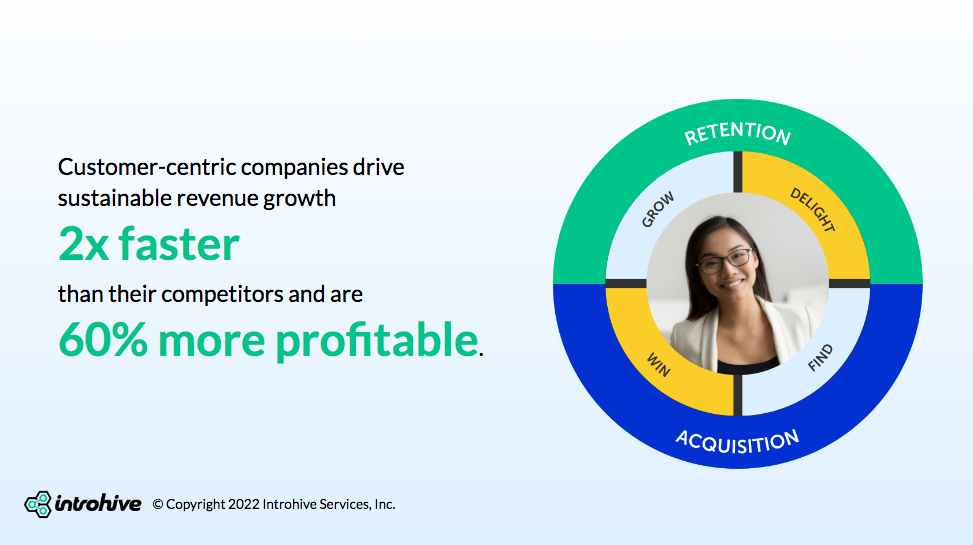 Customer-centric companies drive sustainable revenue growth

2x faster

than their competitors and are

60% more profitable.

RETENTION

GROW

DELIGHT

WIN

FIND

ACQUISITION

introhive © Copyright 2022 Introhive Services, Inc.